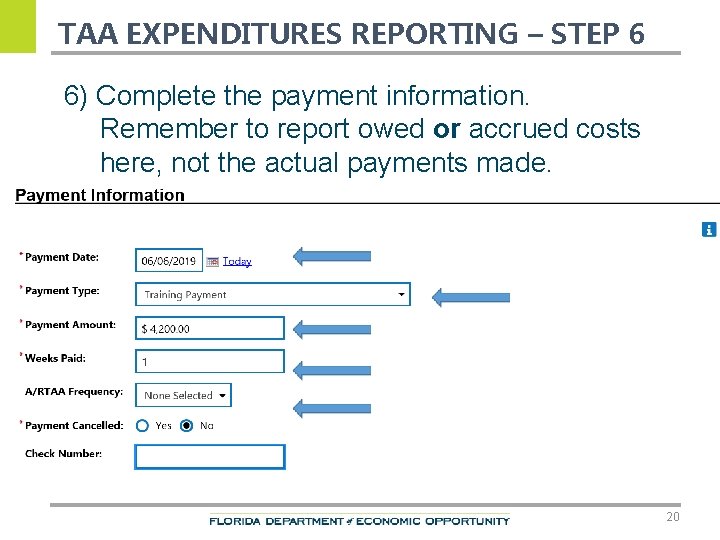 TAA EXPENDITURES REPORTING – STEP 6

6) Complete the payment information. Remember to report owed **or** accrued costs here, not the actual payments made.

Payment Information

* Payment Date: 06/06/2019 Today

* Payment Type: Training Payment

* Payment Amount: $ 4,200.00

* Weeks Paid: 1

A/RTAA Frequency: None Selected

* Payment Cancelled: Yes No

Check Number:

FLORIDA DEPARTMENT of ECONOMIC OPPORTUNITY

20